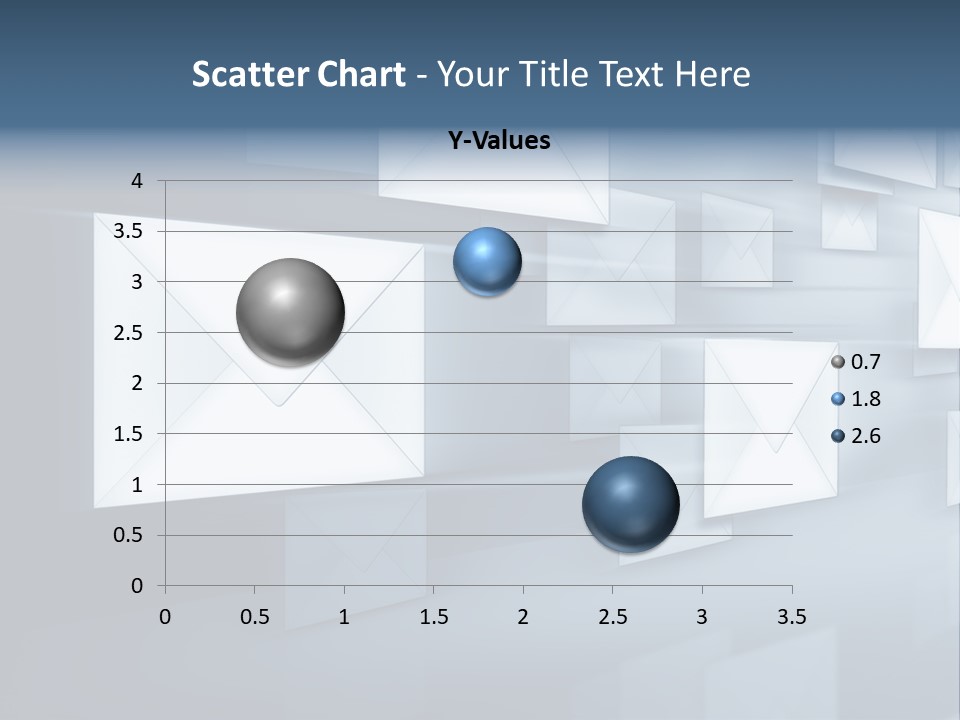 Scatter Chart - Your Title Text Here

Y-Values

4
3.5
3
2.5
2
1.5
1
0.5
0

0 0.5 1 1.5 2 2.5 3 3.5

0.7
1.8
2.6